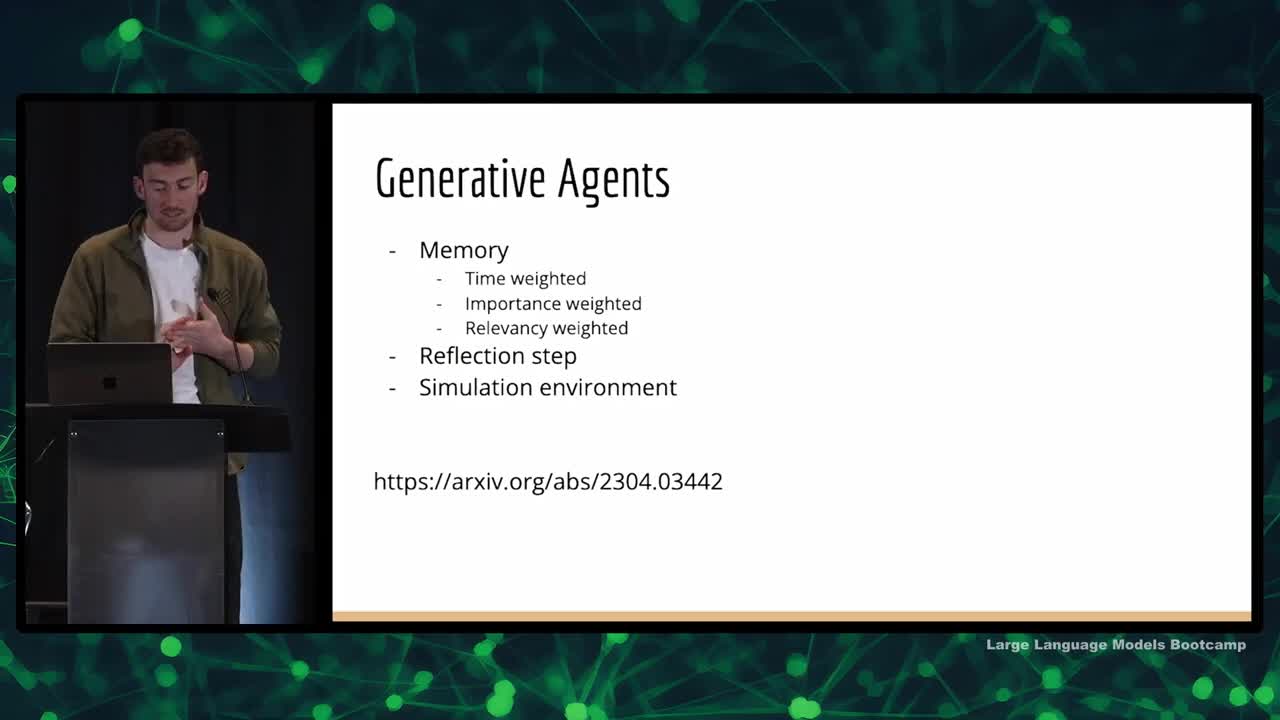 Generative Agents

- Memory
  - Time weighted
  - Importance weighted
  - Relevancy weighted
- Reflection step
- Simulation environment

https://arxiv.org/abs/2304.03442

Large Language Models Bootcamp